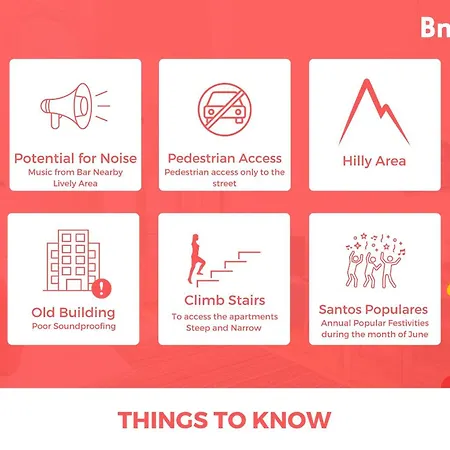 Bn

Potential for Noise
Music from Bar Nearby
Lively Area

Pedestrian Access
Pedestrian access only to the street

Hilly Area

Old Building
Poor Soundproofing

Climb Stairs
To access the apartments
Steep and Narrow

Santos Populares
Annual Popular Festivities during the month of June

THINGS TO KNOW